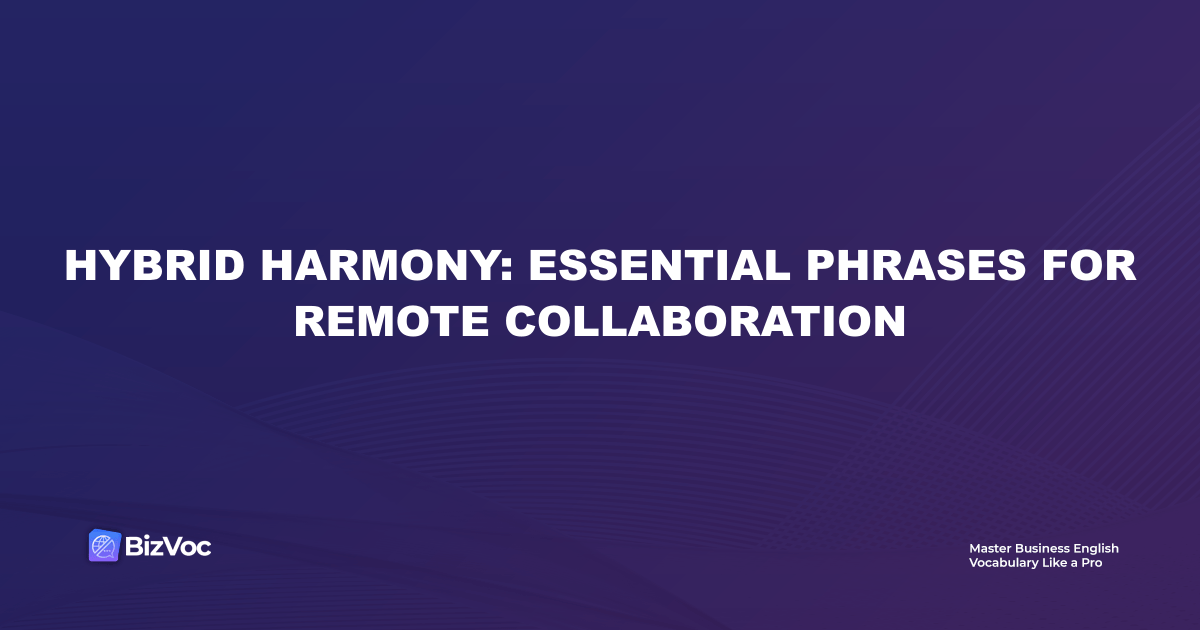 HYBRID HARMONY: ESSENTIAL PHRASES FOR REMOTE COLLABORATION

BizVoc

Master Business English
Vocabulary Like a Pro